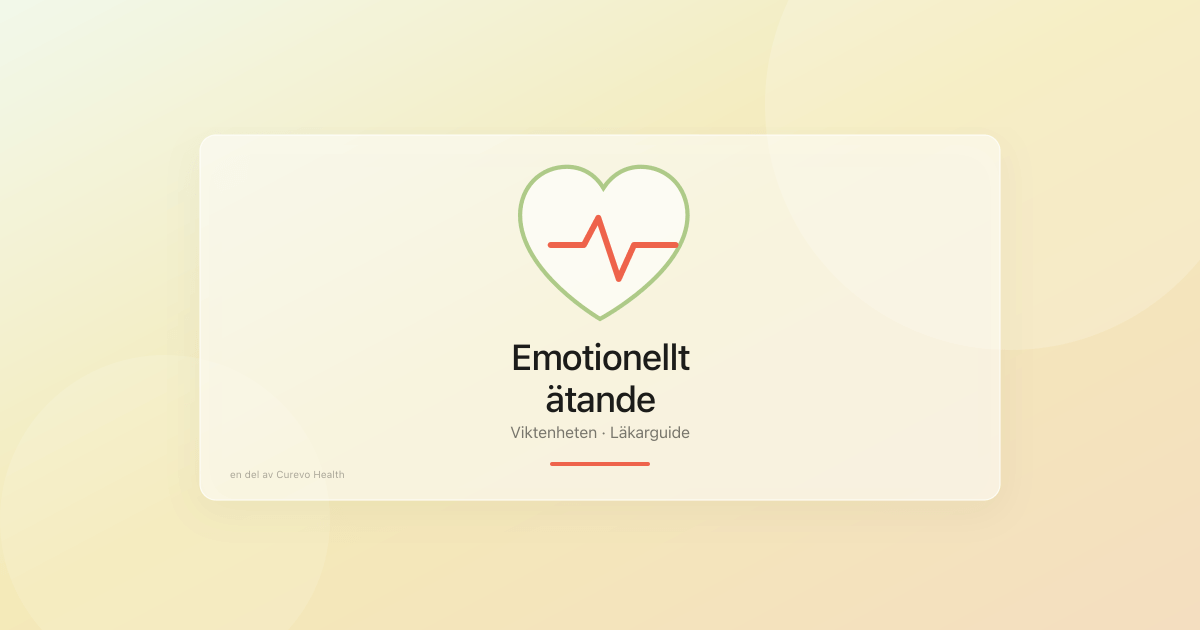 Emotionellt ätande
Viktenheten · Läkarguide

en del av Curevo Health